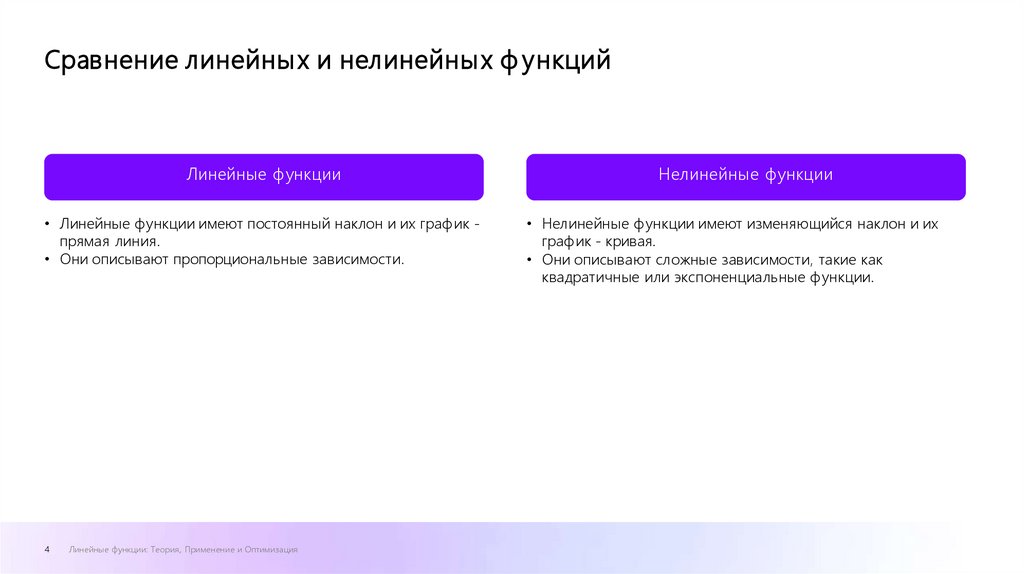 Сравнение линейных и нелинейных функций

Линейные функции

• Линейные функции имеют постоянный наклон и их график - прямая линия.
• Они описывают пропорциональные зависимости.

Нелинейные функции

• Нелинейные функции имеют изменяющийся наклон и их график - кривая.
• Они описывают сложные зависимости, такие как квадратичные или экспоненциальные функции.

4 Линейные функции: Теория, Применение и Оптимизация